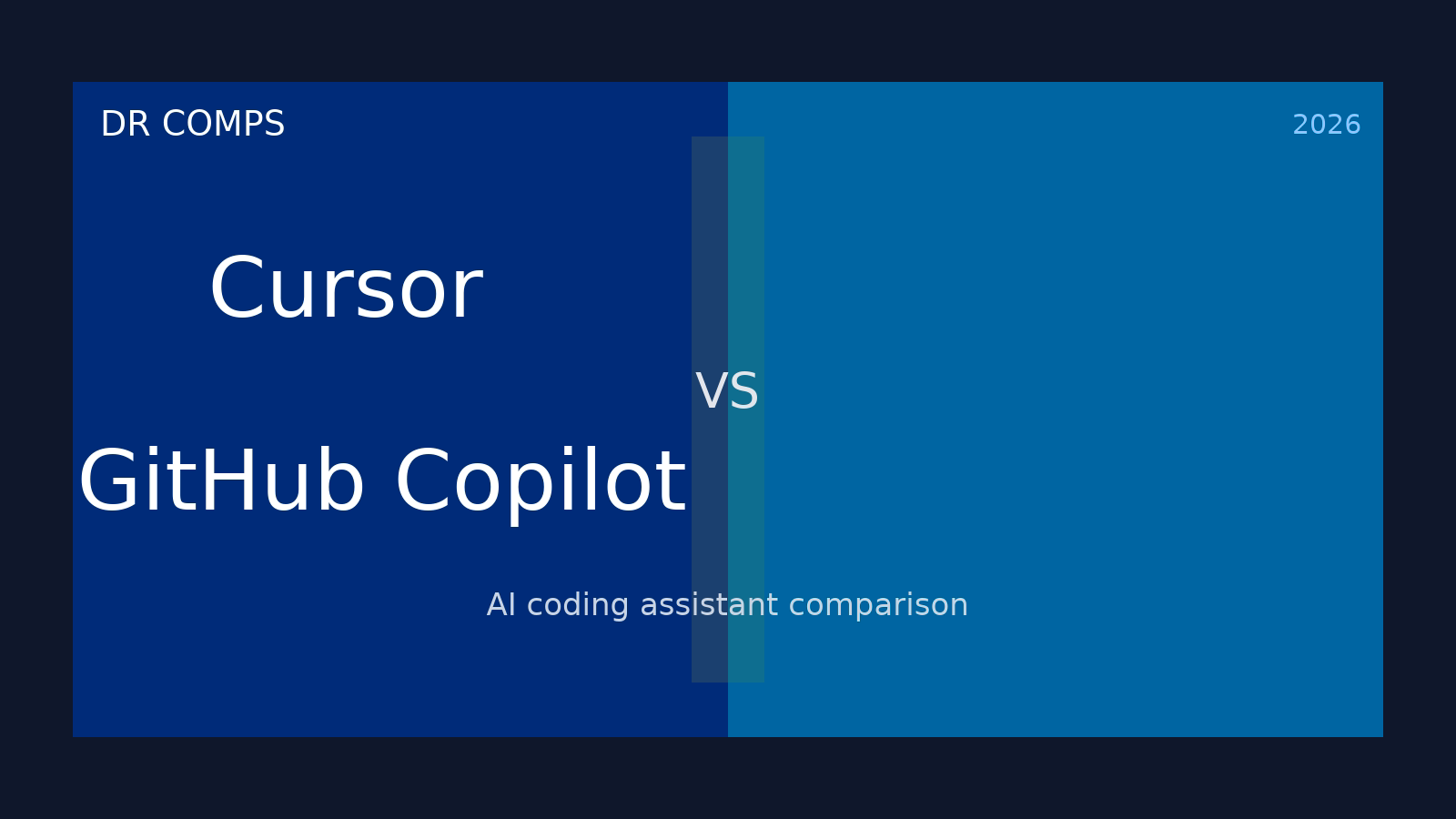 DR COMPS

2026

Cursor

VS

GitHub Copilot

AI coding assistant comparison